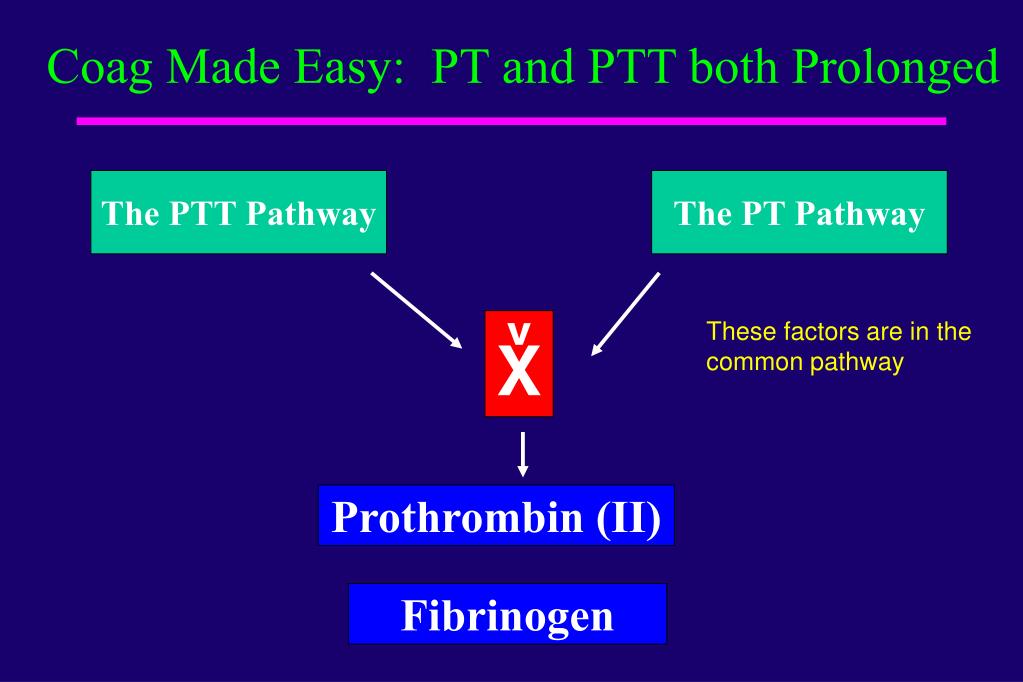 Coag Made Easy: PT and PTT both Prolonged

The PTT Pathway

The PT Pathway

V
X

These factors are in the common pathway

Prothrombin (II)

Fibrinogen